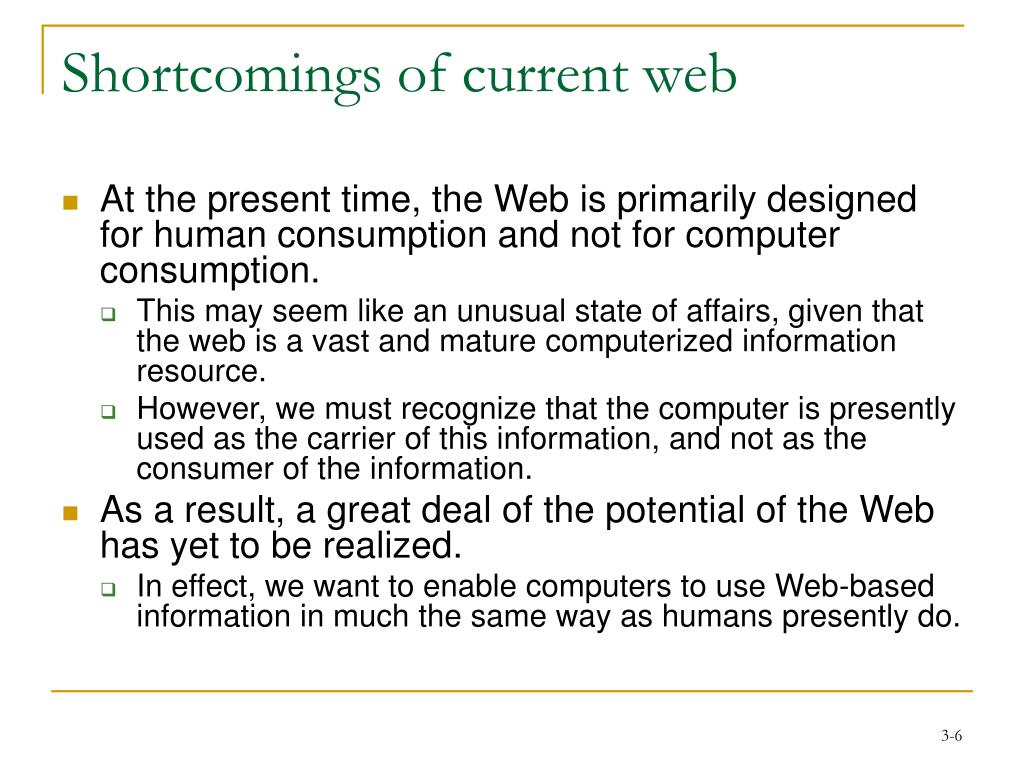 Shortcomings of current web

At the present time, the Web is primarily designed for human consumption and not for computer consumption.

This may seem like an unusual state of affairs, given that the web is a vast and mature computerized information resource.

However, we must recognize that the computer is presently used as the carrier of this information, and not as the consumer of the information.

As a result, a great deal of the potential of the Web has yet to be realized.

In effect, we want to enable computers to use Web-based information in much the same way as humans presently do.

3-6